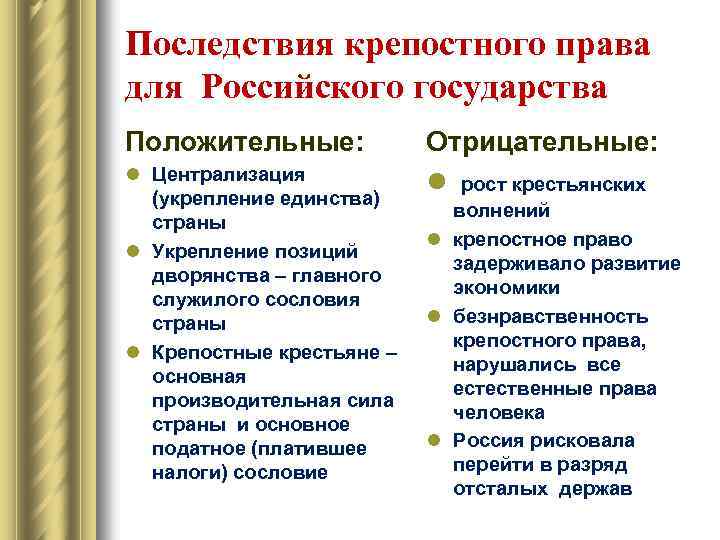 Последствия крепостного права для Российского государства

Положительные:

- Централизация (укрепление единства) страны
- Укрепление позиций дворянства – главного служилого сословия страны
- Крепостные крестьяне – основная производительная сила страны и основное податное (платившее налоги) сословие

Отрицательные:

- рост крестьянских волнений
- крепостное право задерживало развитие экономики
- безнравственность крепостного права, нарушались все естественные права человека
- Россия рисковала перейти в разряд отсталых держав